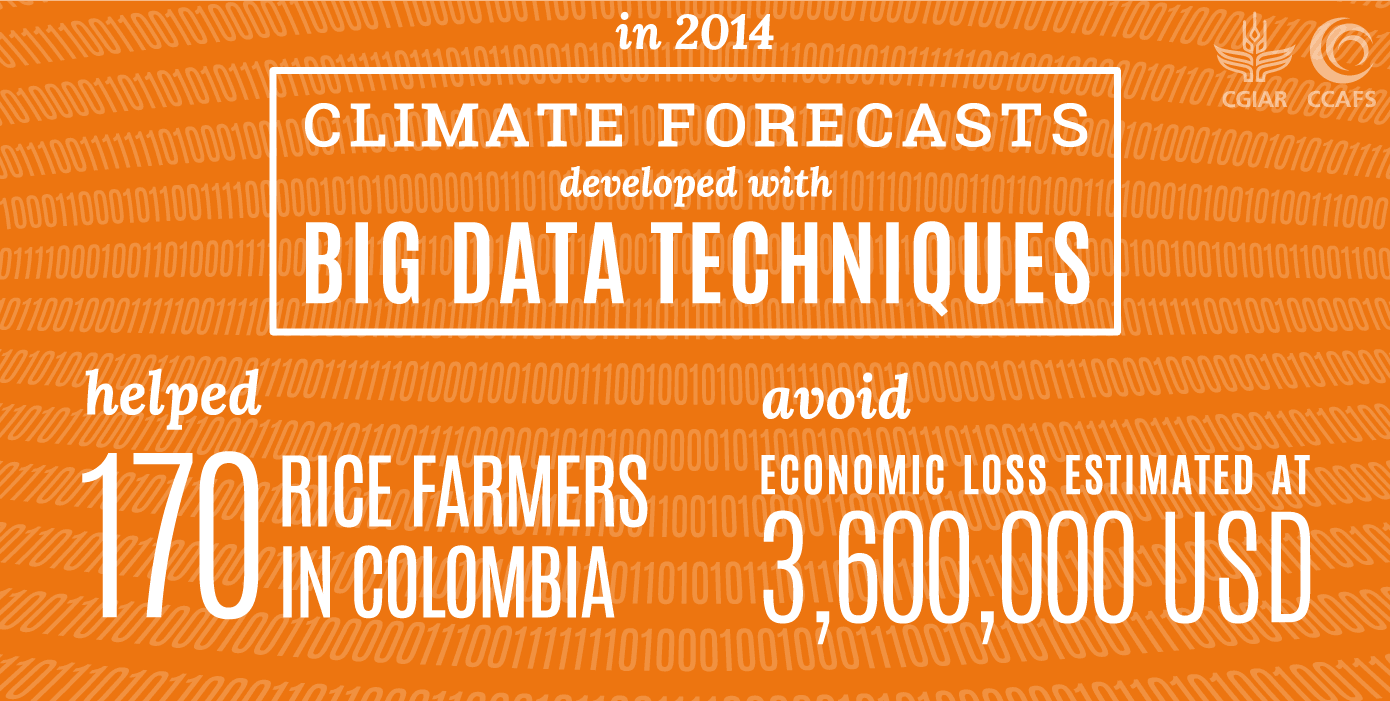 in 2014

CGIAR CCAFS

CLIMATE FORECASTS
developed with
BIG DATA TECHNIQUES

helped
170 RICE FARMERS IN COLOMBIA

avoid
ECONOMIC LOSS ESTIMATED AT
3,600,000 USD